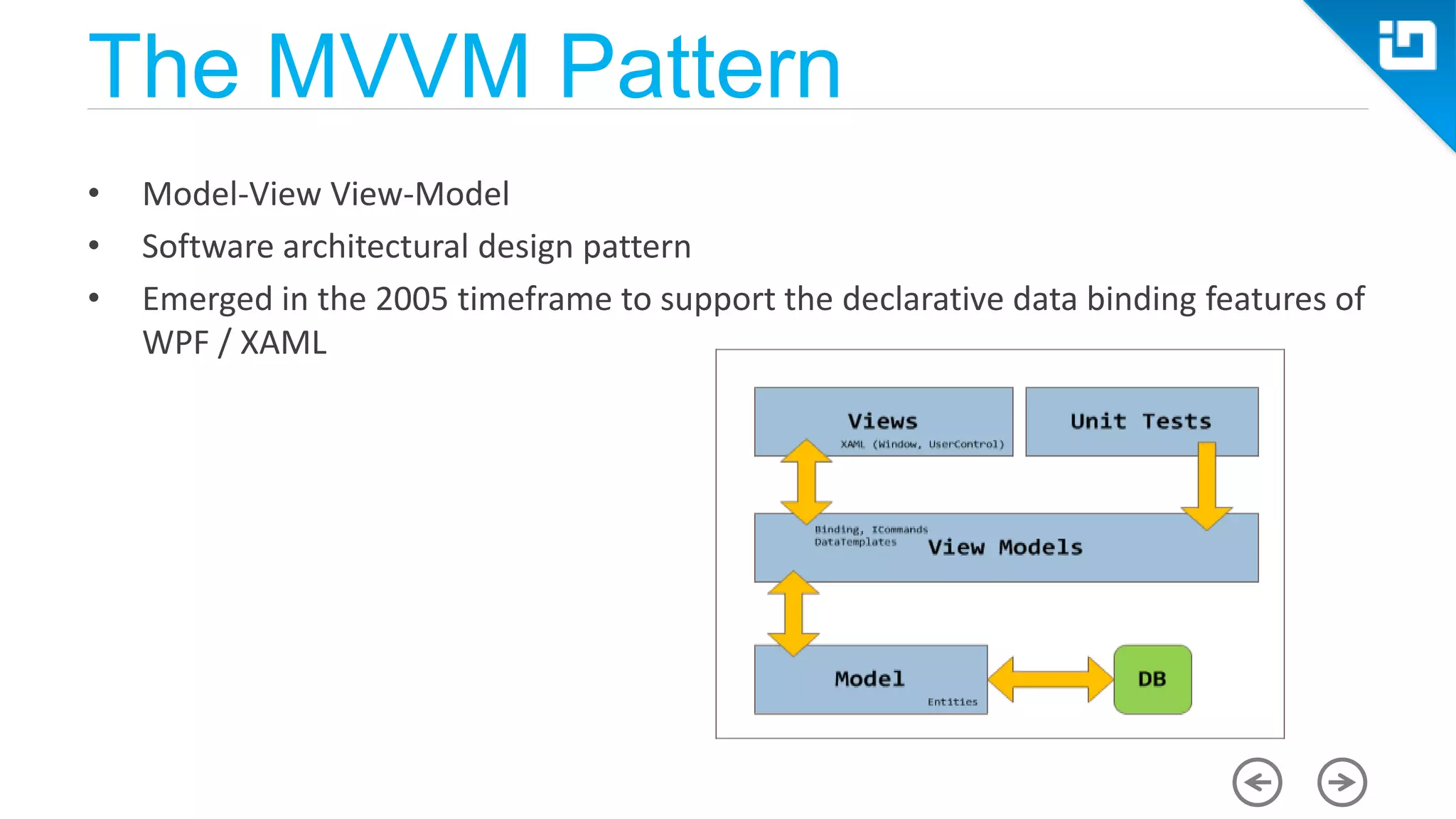 The MVVM Pattern

• Model-View View-Model
• Software architectural design pattern
• Emerged in the 2005 timeframe to support the declarative data binding features of WPF / XAML

Views
XAML (Window, UserControl)

Unit Tests

Binding, ICommands
DataTemplates
View Models

Model
Entities

DB